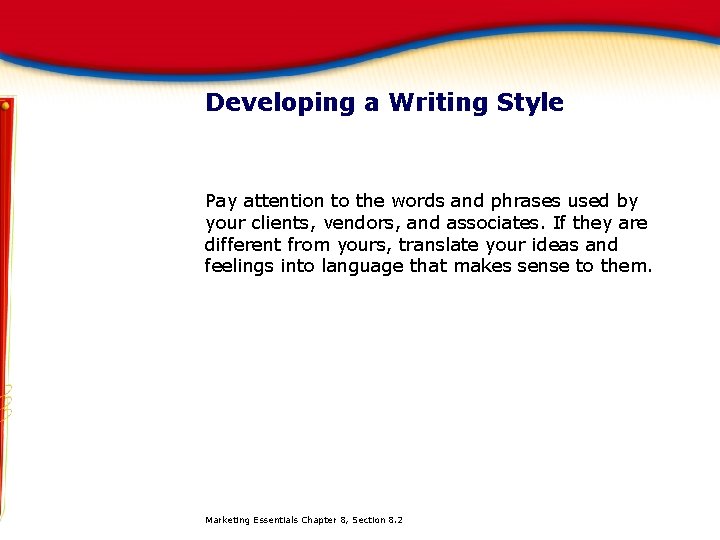 Developing a Writing Style

Pay attention to the words and phrases used by your clients, vendors, and associates. If they are different from yours, translate your ideas and feelings into language that makes sense to them.

Marketing Essentials Chapter 8, Section 8.2